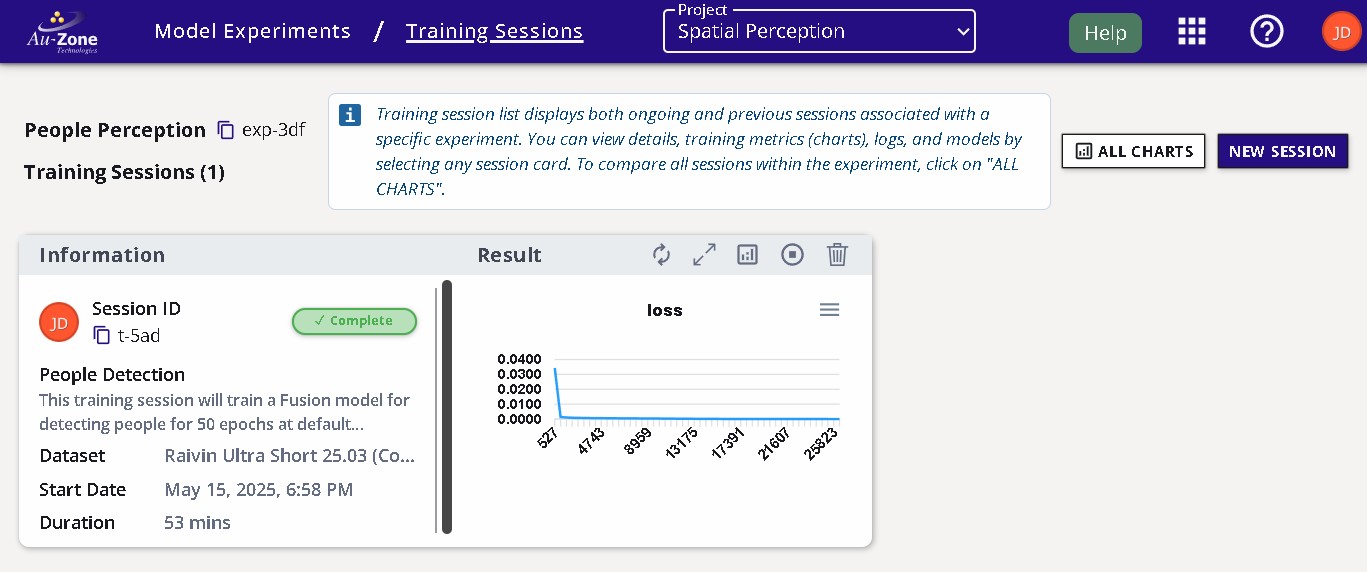 Au-Zone Technologies

Model Experiments / Training Sessions

Project
Spatial Perception

Help

JD

People Perception exp-3df

Training Sessions (1)

Training session list displays both ongoing and previous sessions associated with a specific experiment. You can view details, training metrics (charts), logs, and models by selecting any session card. To compare all sessions within the experiment, click on "ALL CHARTS".

ALL CHARTS

NEW SESSION

Information

Result

JD

Session ID
t-5ad

✓ Complete

People Detection
This training session will train a Fusion model for detecting people for 50 epochs at default...

Dataset Raivin Ultra Short 25.03 (Co...

Start Date May 15, 2025, 6:58 PM

Duration 53 mins

loss

0.0400
0.0300
0.0200
0.0100
0.0000

527
4743
8959
13175
17391
21607
25823